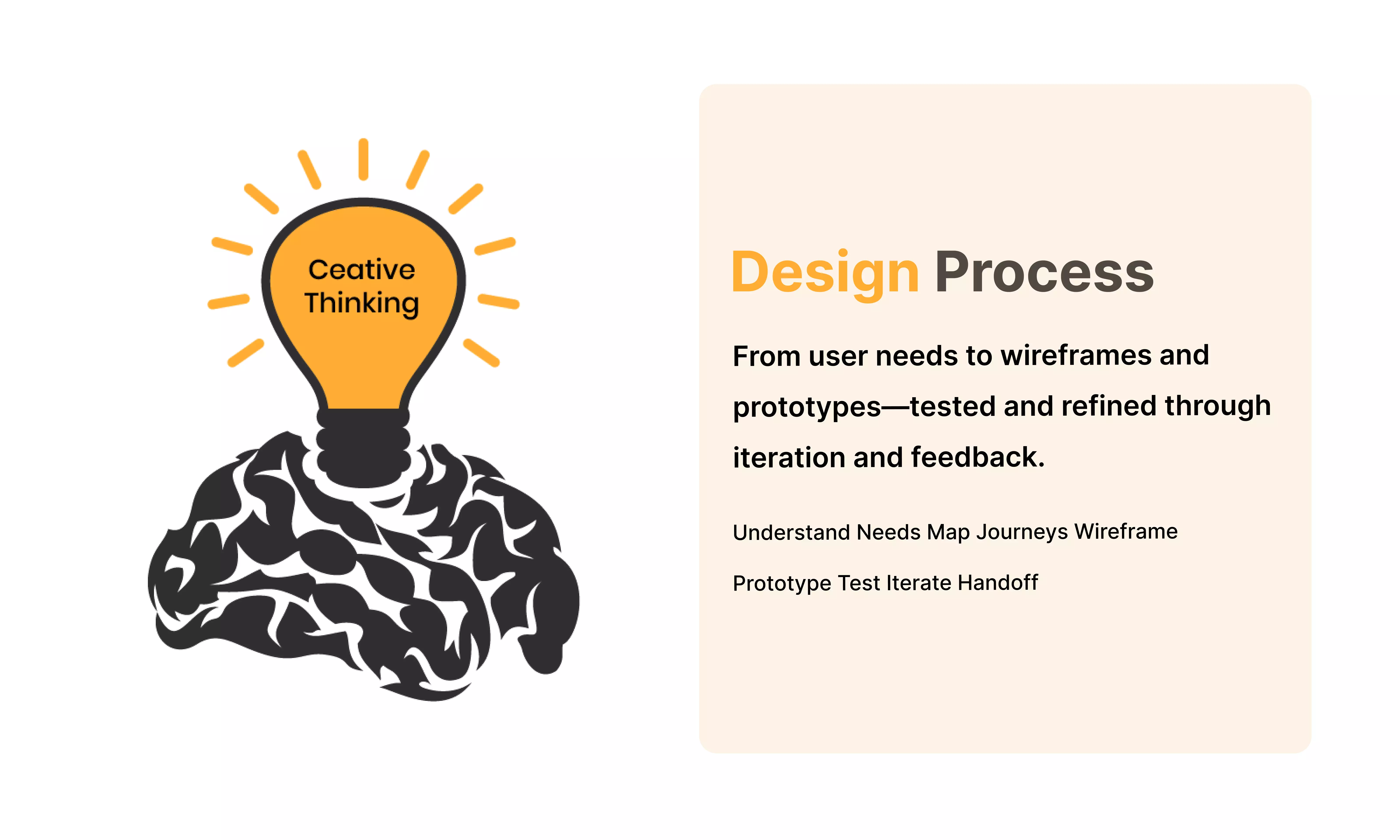 Ceative Thinking

Design Process

From user needs to wireframes and prototypes—tested and refined through iteration and feedback.

Understand Needs Map Journeys Wireframe

Prototype Test Iterate Handoff